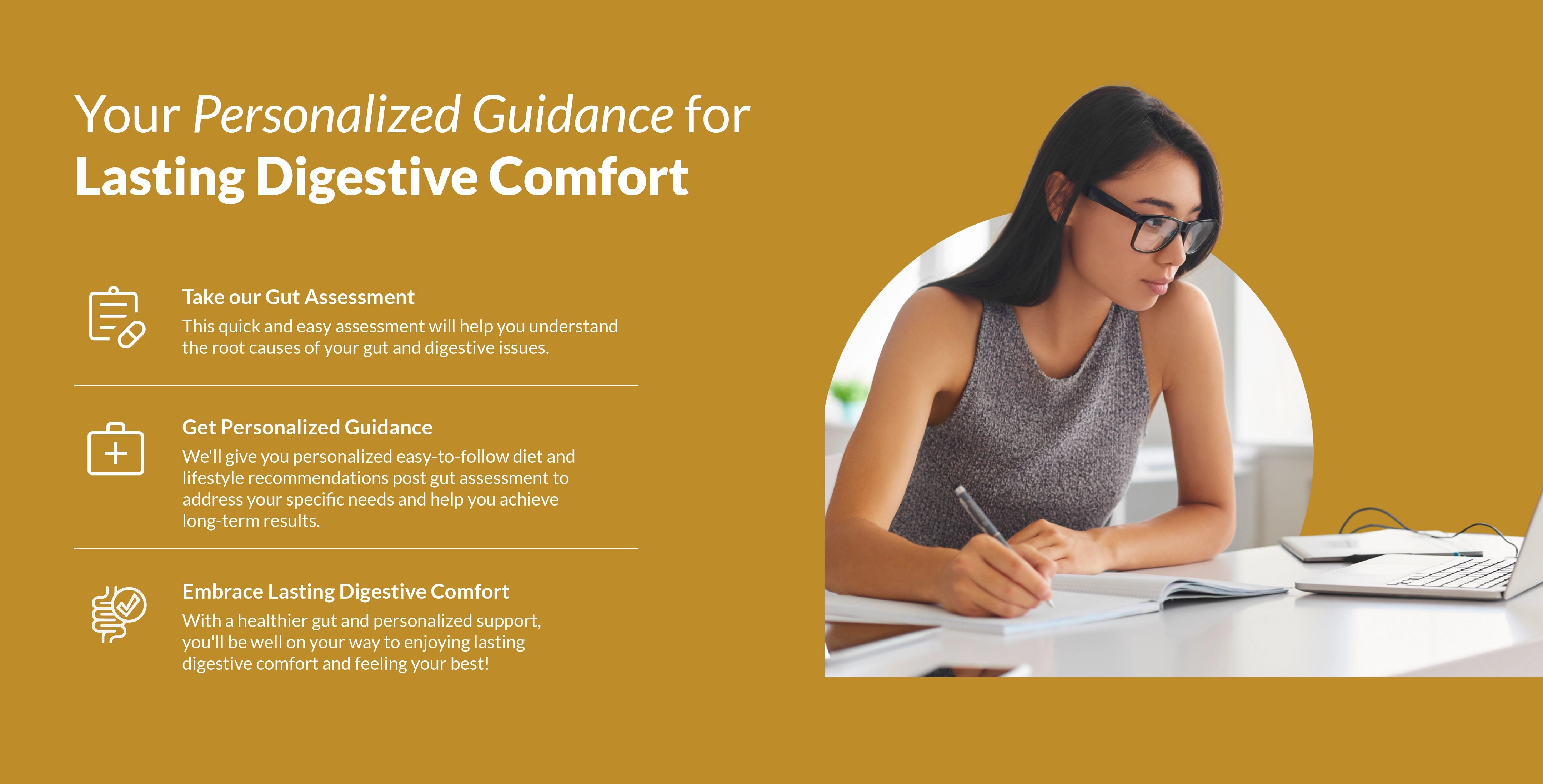 Your Personalized Guidance for
Lasting Digestive Comfort

Take our Gut Assessment
This quick and easy assessment will help you understand the root causes of your gut and digestive issues.

Get Personalized Guidance
We'll give you personalized easy-to-follow diet and lifestyle recommendations post gut assessment to address your specific needs and help you achieve long-term results.

Embrace Lasting Digestive Comfort
With a healthier gut and personalized support, you'll be well on your way to enjoying lasting digestive comfort and feeling your best!